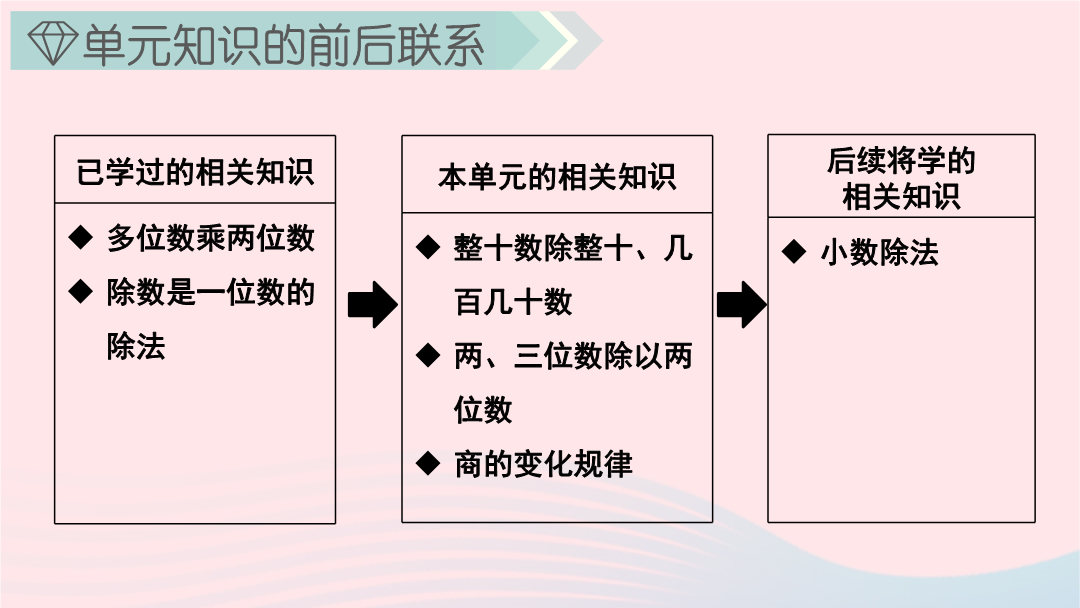 单元知识的前后联系

已学过的相关知识

◆ 多位数乘两位数

◆ 除数是一位数的除法

本单元的相关知识

◆ 整十数除整十、几百几十数

◆ 两、三位数除以两位数

◆ 商的变化规律

后续将学的相关知识

◆ 小数除法